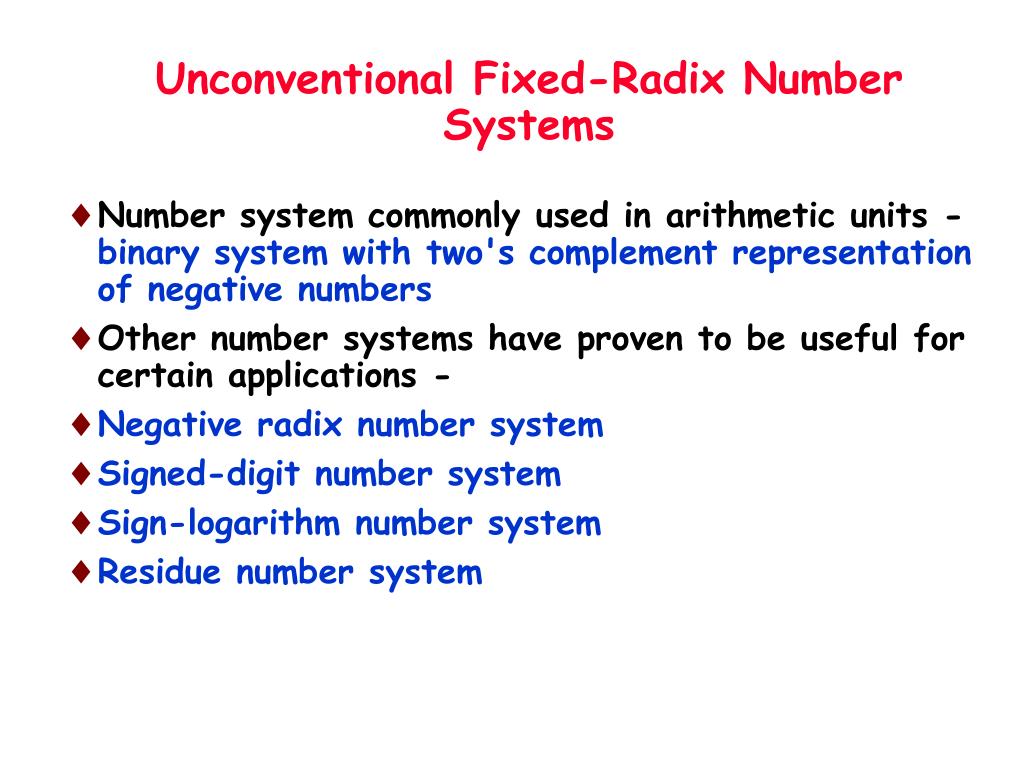 Unconventional Fixed-Radix Number Systems

♦ Number system commonly used in arithmetic units - binary system with two's complement representation of negative numbers

♦ Other number systems have proven to be useful for certain applications -

♦ Negative radix number system

♦ Signed-digit number system

♦ Sign-logarithm number system

♦ Residue number system